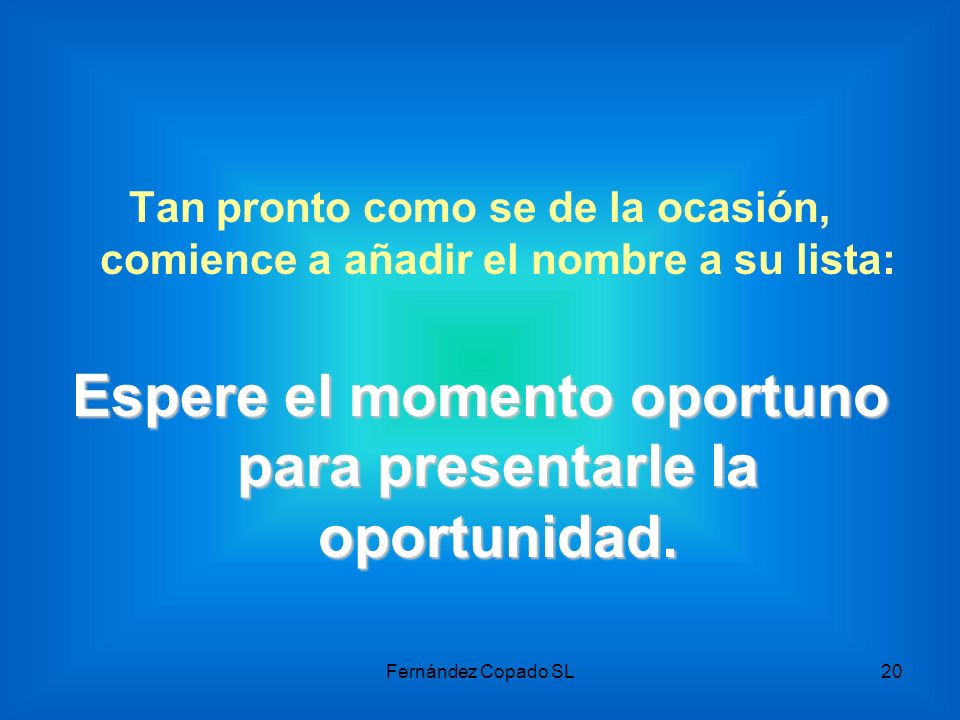 Tan pronto como se de la ocasión, comience a añadir el nombre a su lista:

Espere el momento oportuno para presentarle la oportunidad.

Fernández Copado SL

20